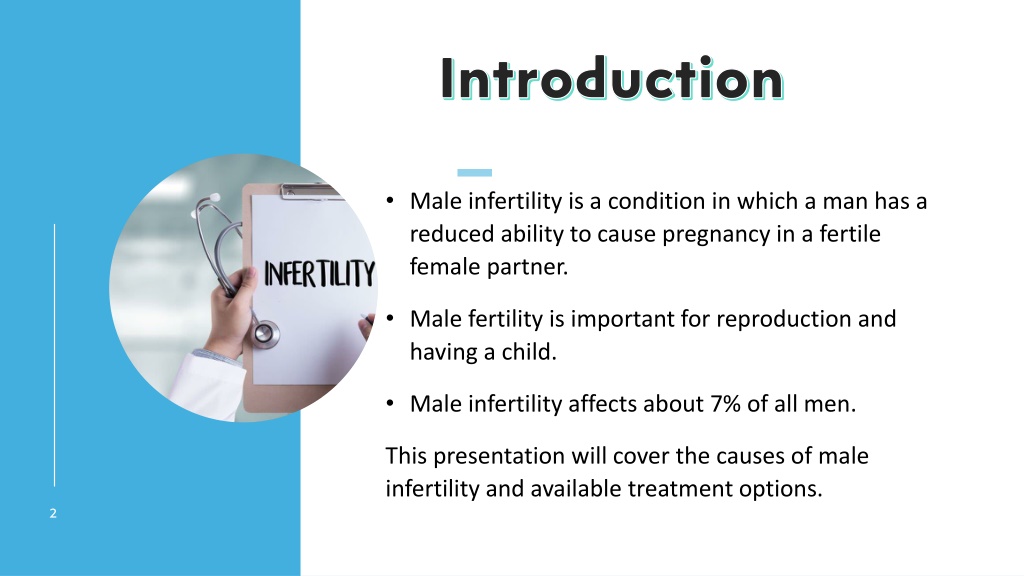 Introduction

INFERTILITY

• Male infertility is a condition in which a man has a reduced ability to cause pregnancy in a fertile female partner.

• Male fertility is important for reproduction and having a child.

• Male infertility affects about 7% of all men.

This presentation will cover the causes of male infertility and available treatment options.

2